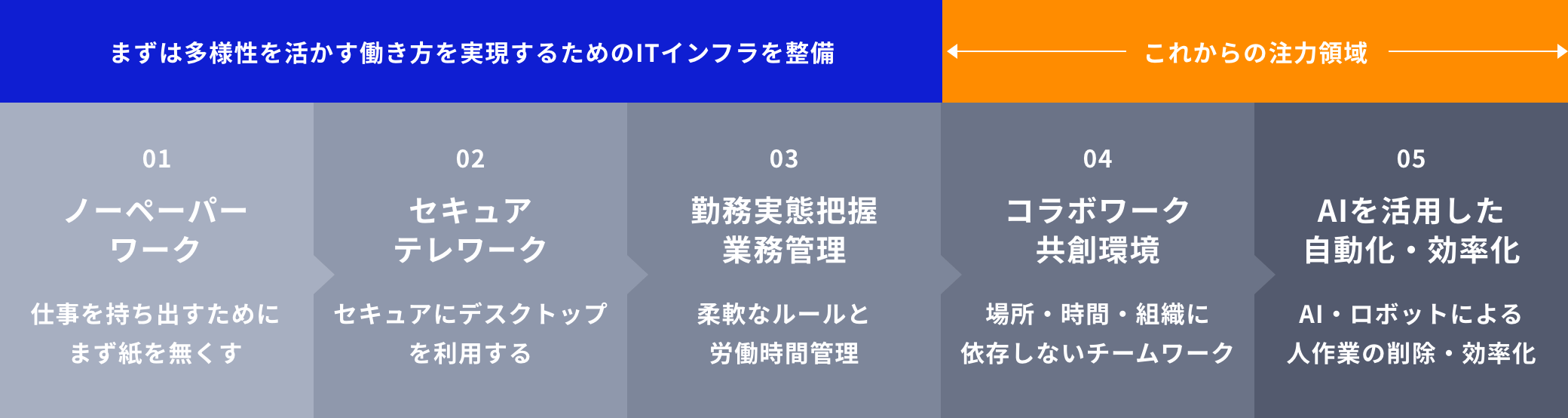 まずは多様性を活かす働き方を実現するためのITインフラを整備

これからの注力領域

01
ノーペーパーワーク
仕事を持ち出すためにまず紙を無くす

02
セキュアテレワーク
セキュアにデスクトップを利用する

03
勤務実態把握業務管理
柔軟なルールと労働時間管理

04
コラボワーク共創環境
場所・時間・組織に依存しないチームワーク

05
AIを活用した自動化・効率化
AI・ロボットによる人作業の削除・効率化